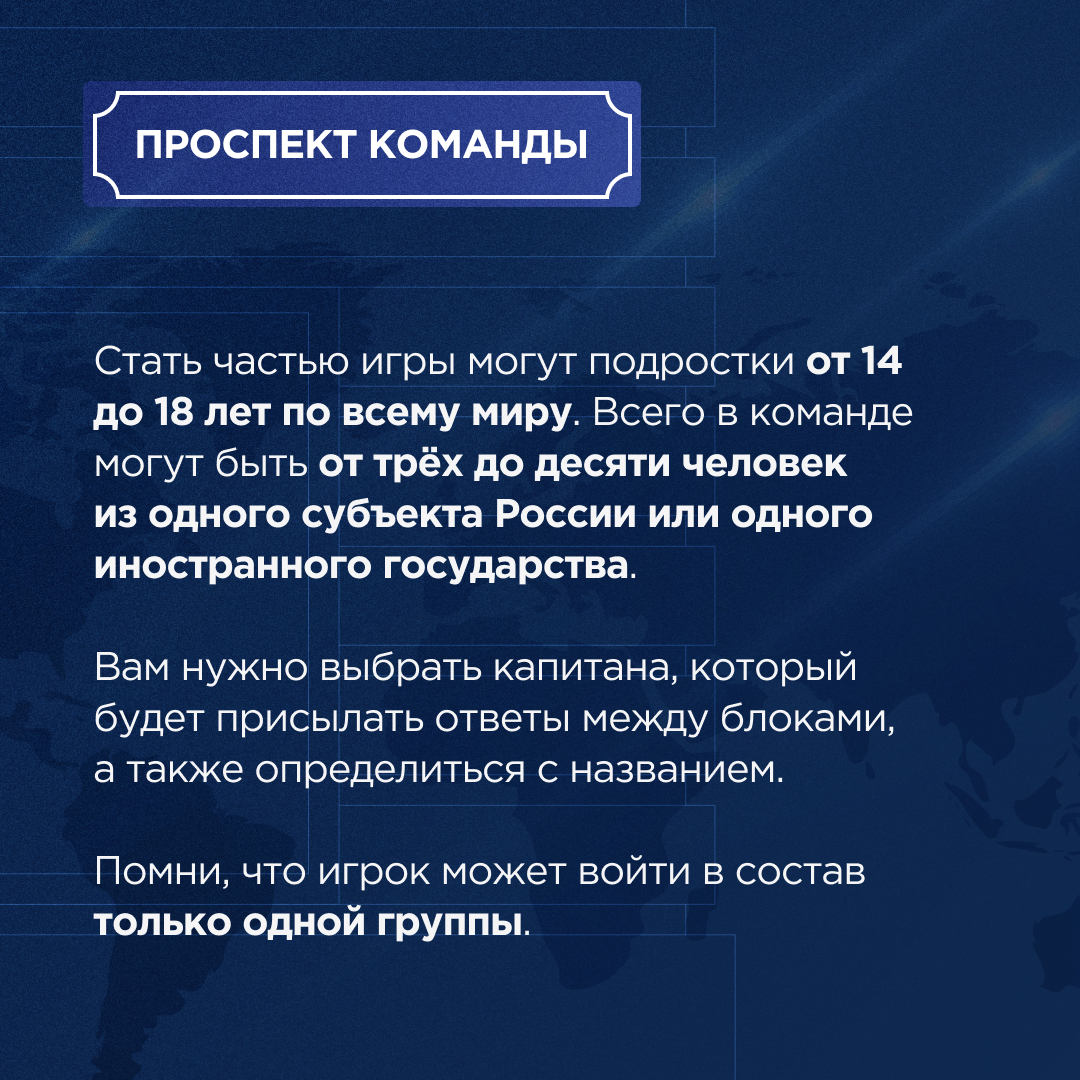 ПРОСПЕКТ КОМАНДЫ

Стать частью игры могут подростки от 14 до 18 лет по всему миру. Всего в команде могут быть от трёх до десяти человек из одного субъекта России или одного иностранного государства.

Вам нужно выбрать капитана, который будет присылать ответы между блоками, а также определиться с названием.

Помни, что игрок может войти в состав только одной группы.